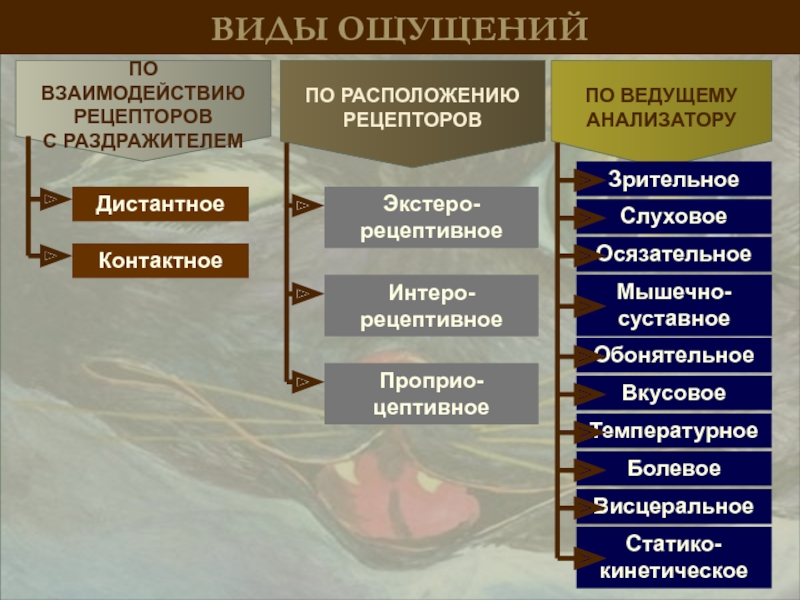 ВИДЫ ОЩУЩЕНИЙ

ПО ВЗАИМОДЕЙСТВИЮ РЕЦЕПТОРОВ С РАЗДРАЖИТЕЛЕМ

Дистантное

Контактное

ПО РАСПОЛОЖЕНИЮ РЕЦЕПТОРОВ

Экстеро-рецептивное

Интеро-рецептивное

Проприо-цептивное

ПО ВЕДУЩЕМУ АНАЛИЗАТОРУ

Зрительное

Слуховое

Осязательное

Мышечно-суставное

Обонятельное

Вкусовое

Температурное

Болевое

Висцеральное

Статико-кинетическое